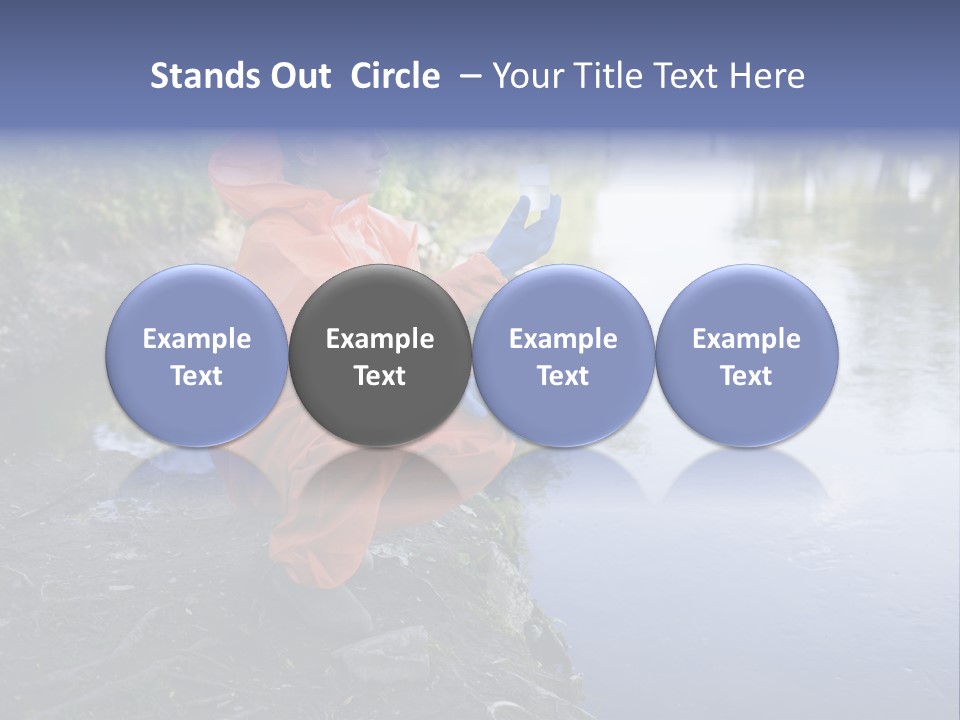 Stands Out Circle – Your Title Text Here

Example Text

Example Text

Example Text

Example Text